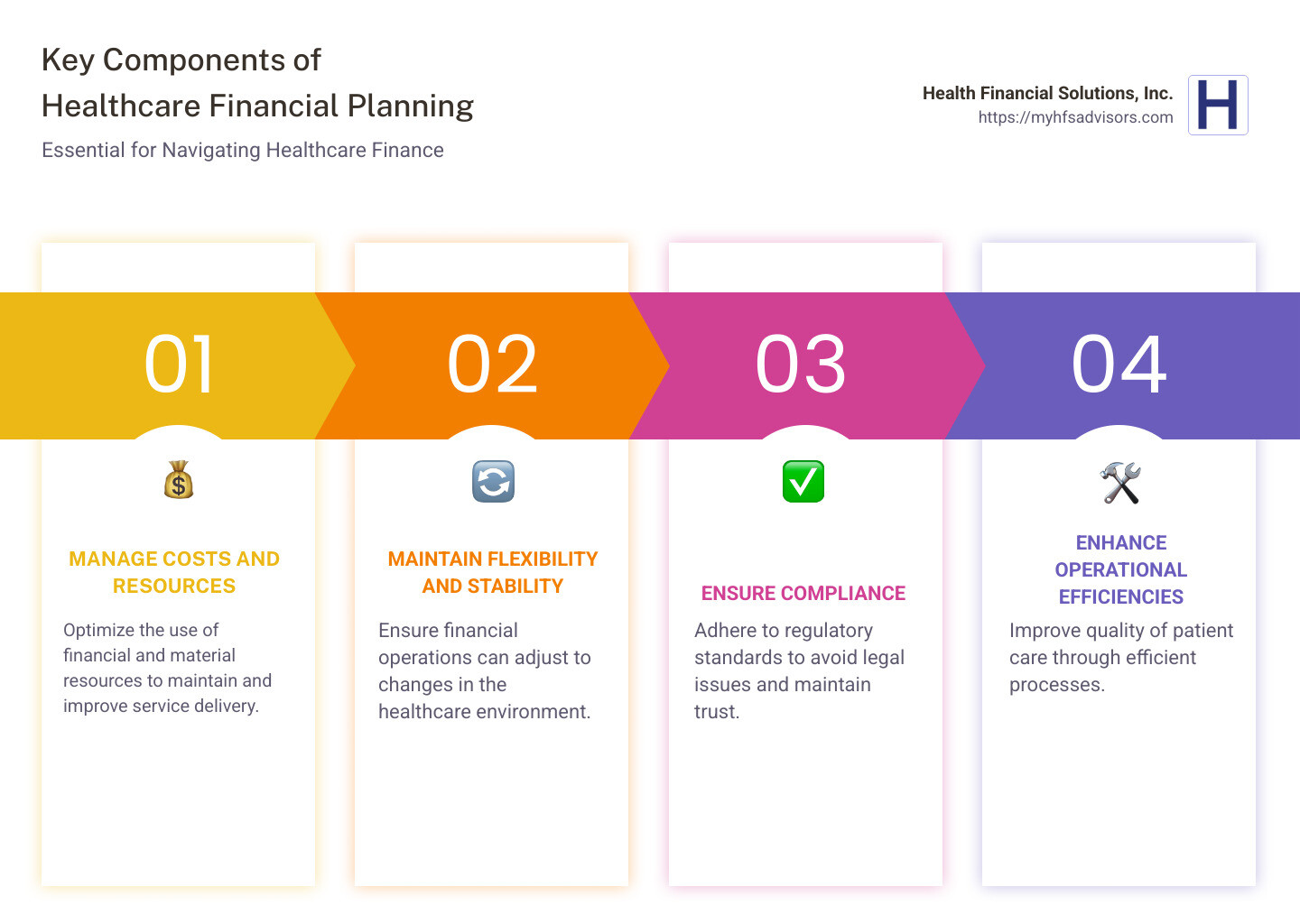 Key Components of Healthcare Financial Planning

Essential for Navigating Healthcare Finance

Health Financial Solutions, Inc.
https://myhfsadvisors.com

H

01

MANAGE COSTS AND RESOURCES

Optimize the use of financial and material resources to maintain and improve service delivery.

02

MAINTAIN FLEXIBILITY AND STABILITY

Ensure financial operations can adjust to changes in the healthcare environment.

03

ENSURE COMPLIANCE

Adhere to regulatory standards to avoid legal issues and maintain trust.

04

ENHANCE OPERATIONAL EFFICIENCIES

Improve quality of patient care through efficient processes.